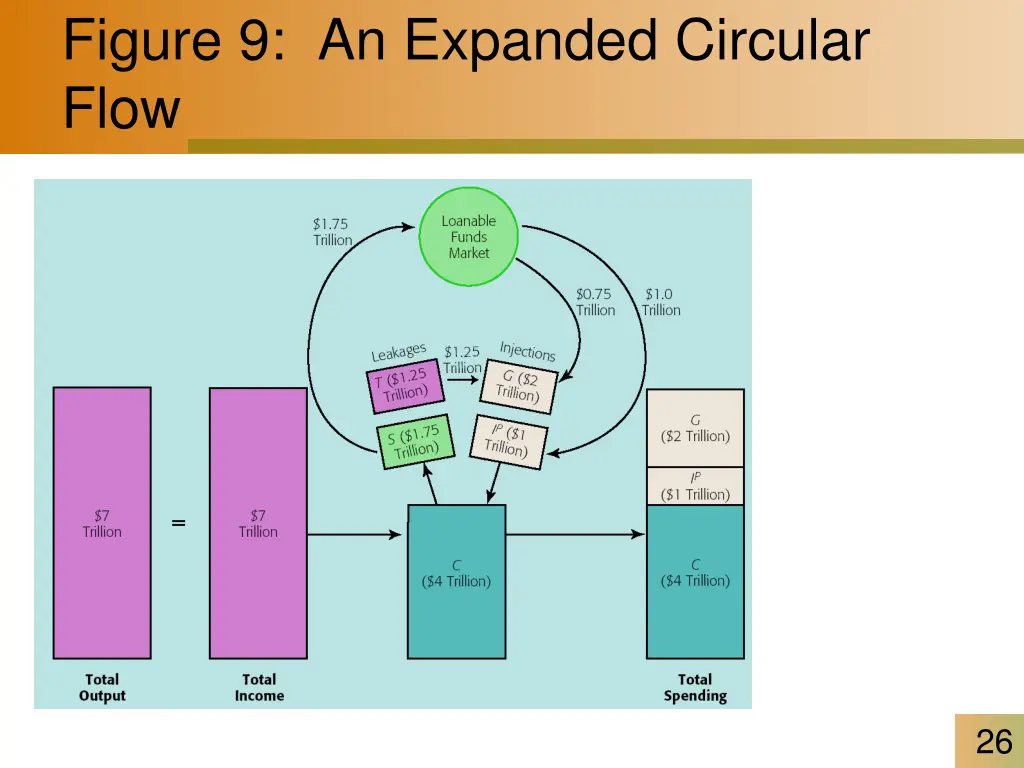 Figure 9: An Expanded Circular Flow

$1.75 Trillion

Loanable Funds Market

$0.75 Trillion

$1.0 Trillion

Leakages

$1.25 Trillion

Injections

T ($1.25 Trillion)

G ($2 Trillion)

S ($1.75 Trillion)

$I^P$ ($1 Trillion)

$7 Trillion

=

$7 Trillion

C ($4 Trillion)

G ($2 Trillion)

$I^P$ ($1 Trillion)

C ($4 Trillion)

Total Output

Total Income

Total Spending

26